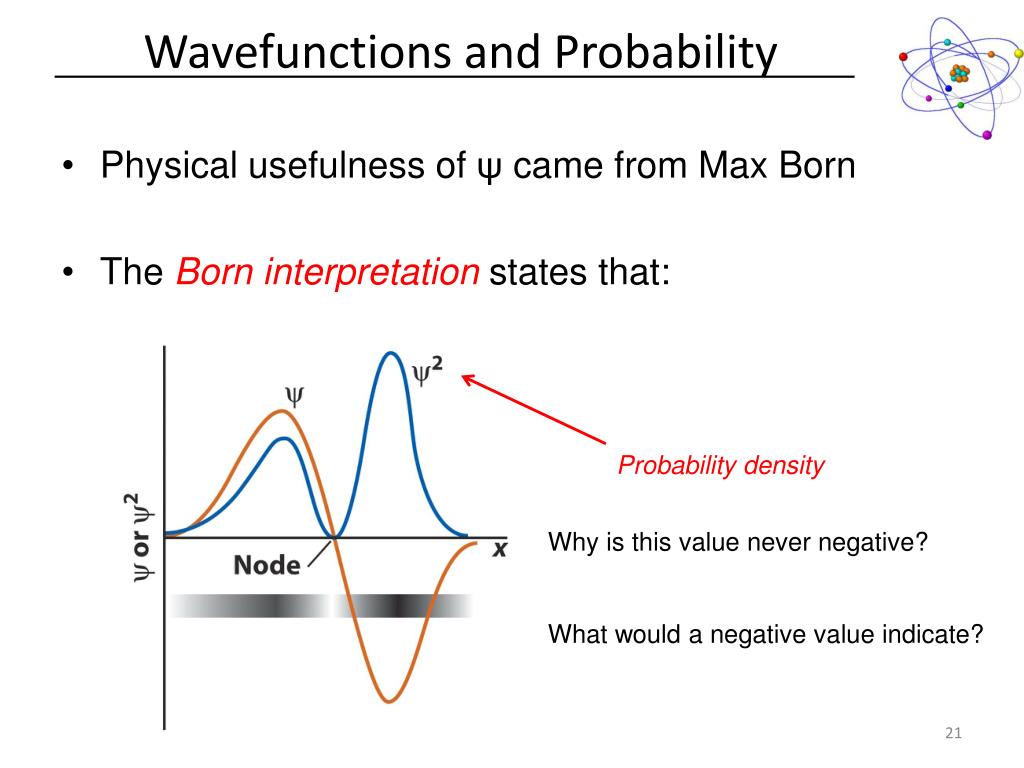 Wavefunctions and Probability

• Physical usefulness of ψ came from Max Born

• The Born interpretation states that:

$\psi$

$\psi^2$

$\psi$ or $\psi^2$

Node

$x$

Probability density

Why is this value never negative?

What would a negative value indicate?

21